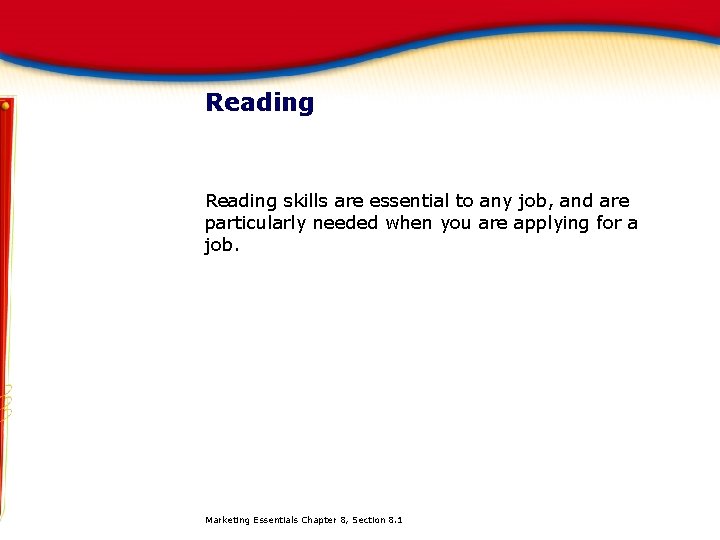 Reading

Reading skills are essential to any job, and are particularly needed when you are applying for a job.

Marketing Essentials Chapter 8, Section 8.1